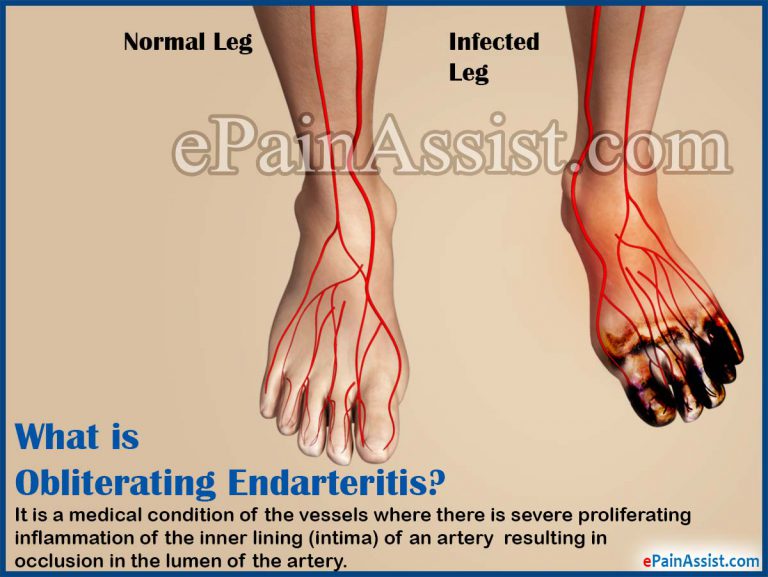 Normal Leg

Infected Leg

ePainAssist.com

What is Obliterating Endarteritis?

It is a medical condition of the vessels where there is severe proliferating inflammation of the inner lining (intima) of an artery resulting in occlusion in the lumen of the artery.

ePainAssist.com